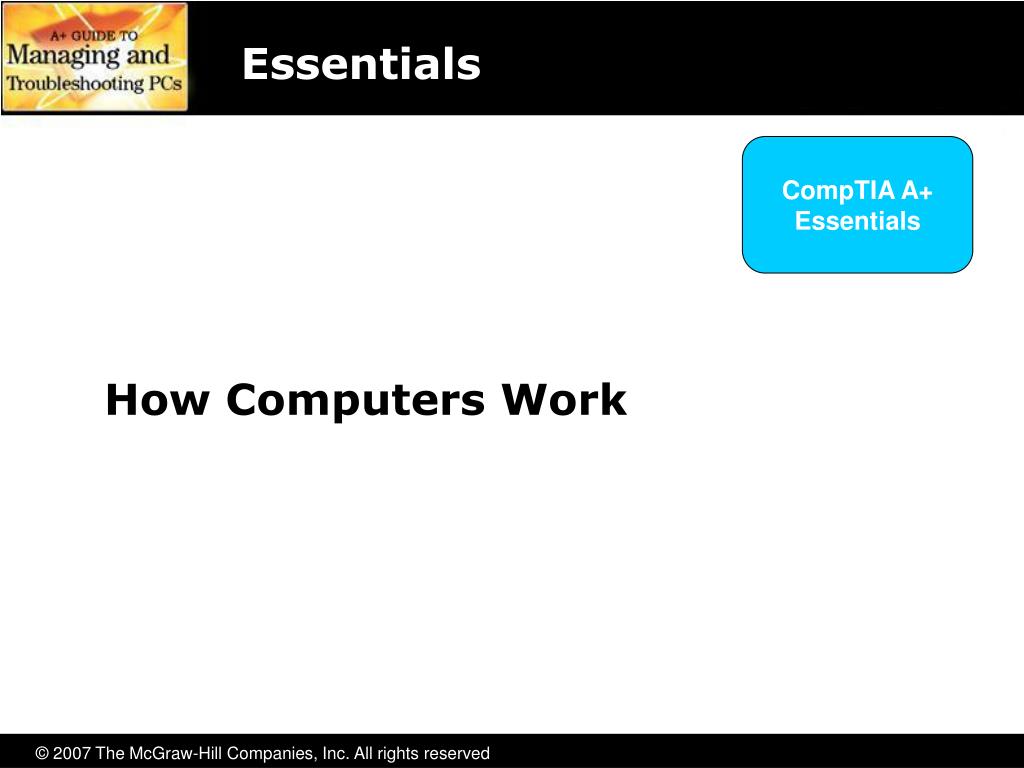 A+ GUIDE TO
Managing and
Troubleshooting PCs

Essentials

CompTIA A+ Essentials

How Computers Work

© 2007 The McGraw-Hill Companies, Inc. All rights reserved